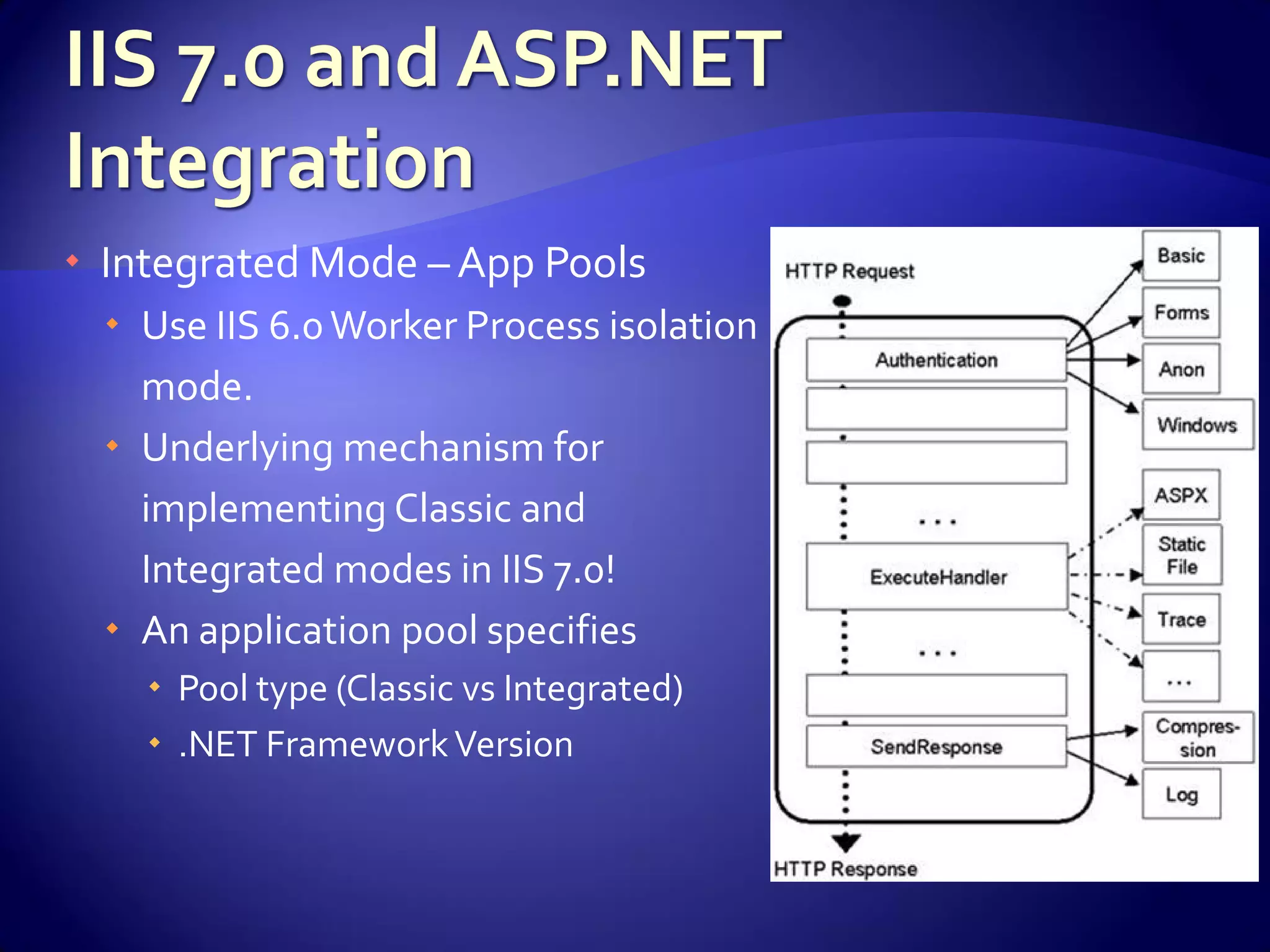 IIS 7.0 and ASP.NET Integration

Integrated Mode – App Pools

Use IIS 6.0 Worker Process isolation mode.

Underlying mechanism for implementing Classic and Integrated modes in IIS 7.0!

An application pool specifies

Pool type (Classic vs Integrated)

.NET Framework Version

HTTP Request

Authentication

...

ExecuteHandler

...

SendResponse

HTTP Response

Basic

Forms

Anon

Windows

ASPX

Static File

Trace

...

Compression

Log